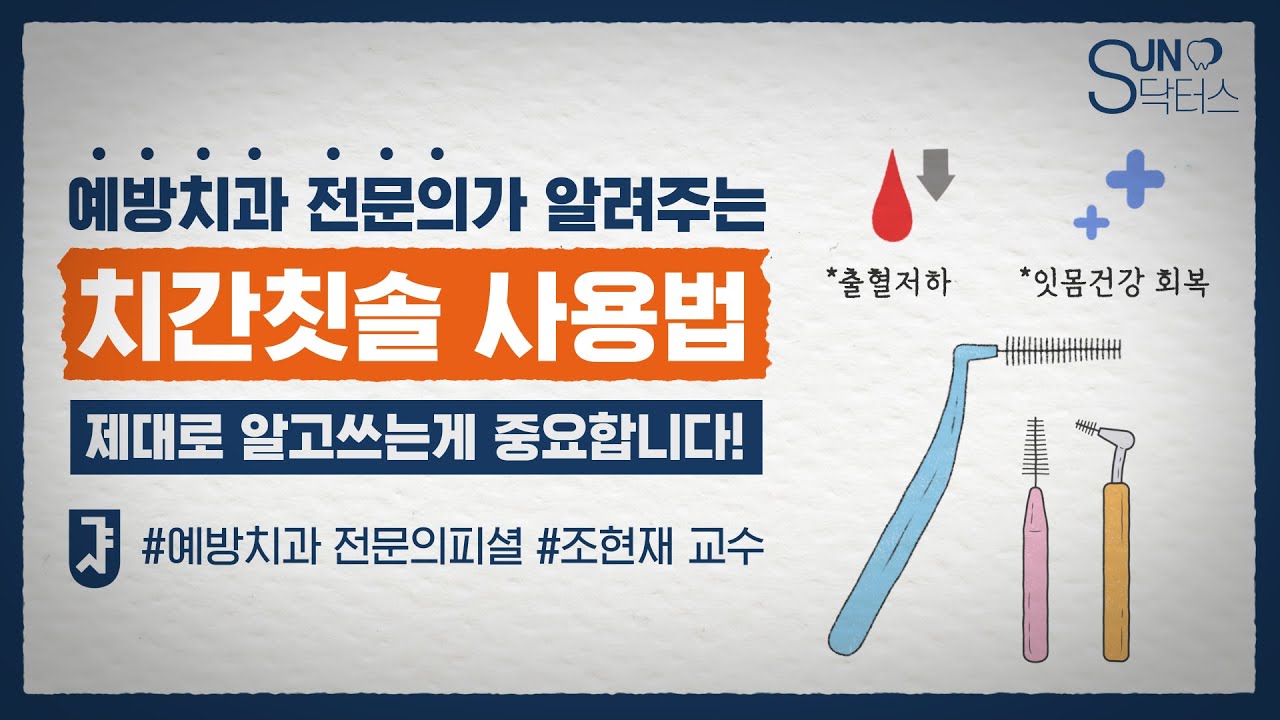 SUN 닥터스

예방치과 전문의가 알려주는

치간칫솔 사용법

제대로 알고쓰는게 중요합니다!

#예방치과 전문의피셜 #조현재 교수

*출혈저하

*잇몸건강 회복